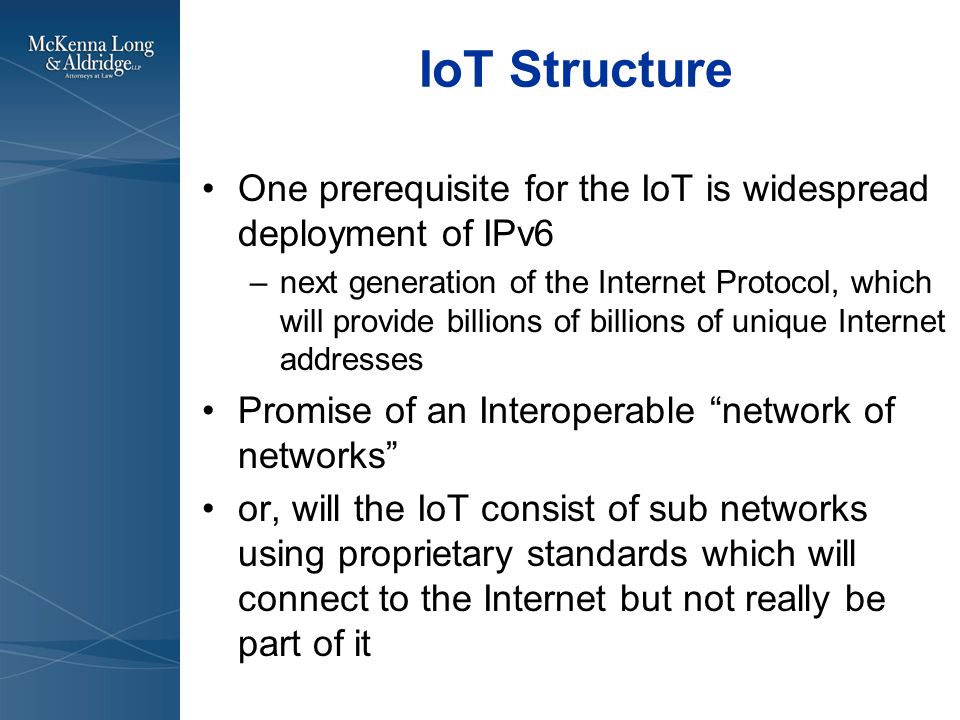 McKenna Long & Aldridge LLP
Attorneys at Law

IoT Structure

• One prerequisite for the IoT is widespread deployment of IPv6
– next generation of the Internet Protocol, which will provide billions of billions of unique Internet addresses
• Promise of an Interoperable “network of networks”
• or, will the IoT consist of sub networks using proprietary standards which will connect to the Internet but not really be part of it